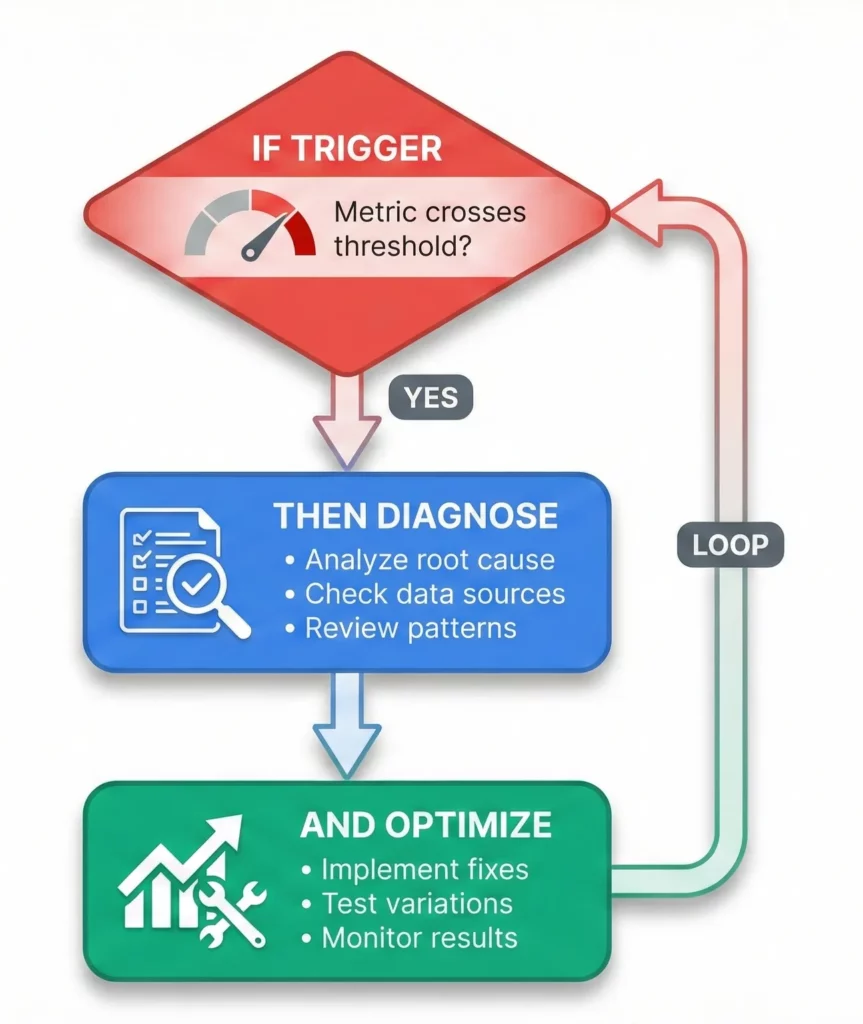 IF TRIGGER

Metric crosses threshold?

YES

THEN DIAGNOSE
• Analyze root cause
• Check data sources
• Review patterns

LOOP

AND OPTIMIZE
• Implement fixes
• Test variations
• Monitor results